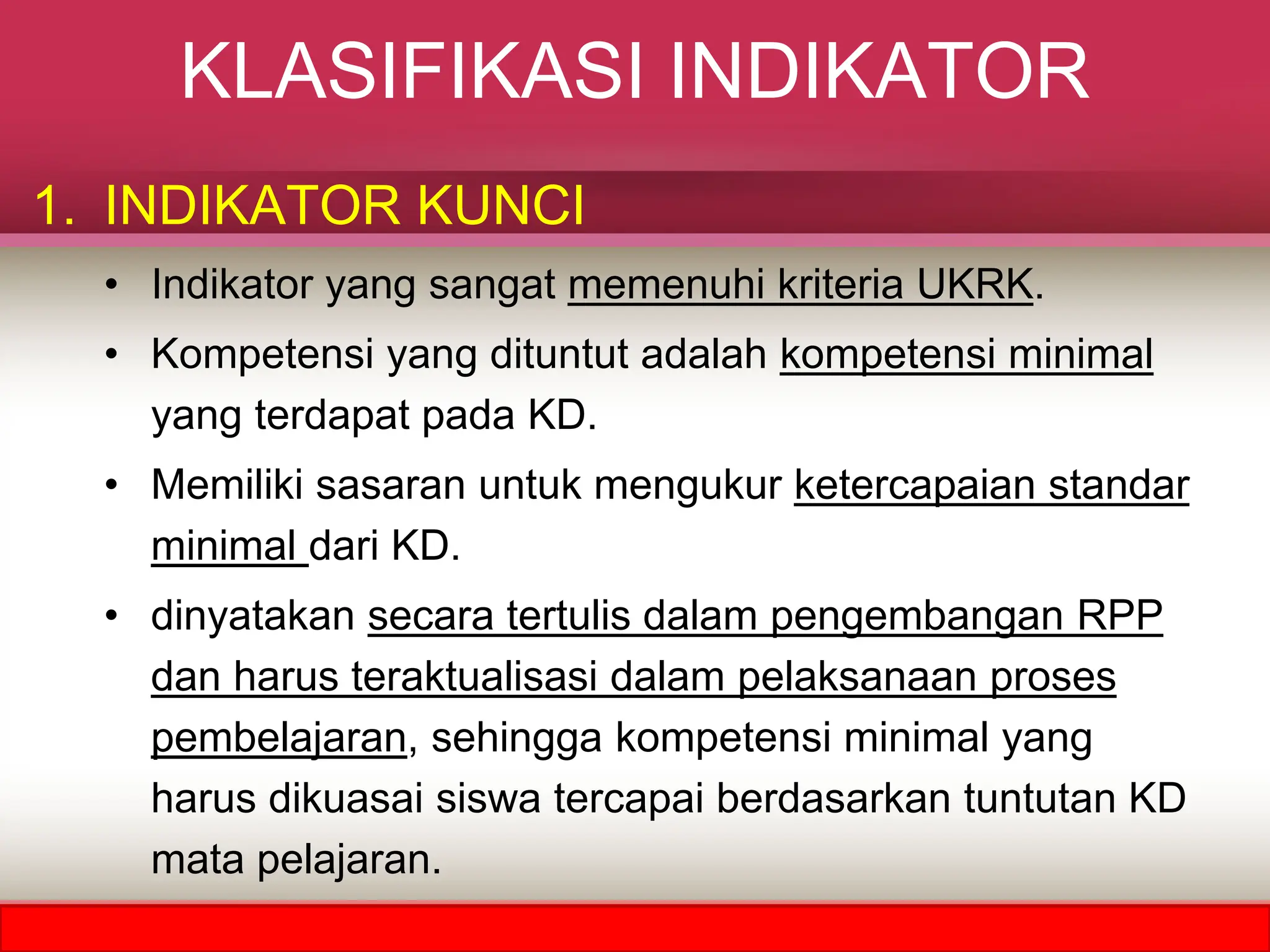 KLASIFIKASI INDIKATOR

1. INDIKATOR KUNCI

• Indikator yang sangat memenuhi kriteria UKRK.

• Kompetensi yang dituntut adalah kompetensi minimal yang terdapat pada KD.

• Memiliki sasaran untuk mengukur ketercapaian standar minimal dari KD.

• dinyatakan secara tertulis dalam pengembangan RPP dan harus teraktualisasi dalam pelaksanaan proses pembelajaran, sehingga kompetensi minimal yang harus dikuasai siswa tercapai berdasarkan tuntutan KD mata pelajaran.